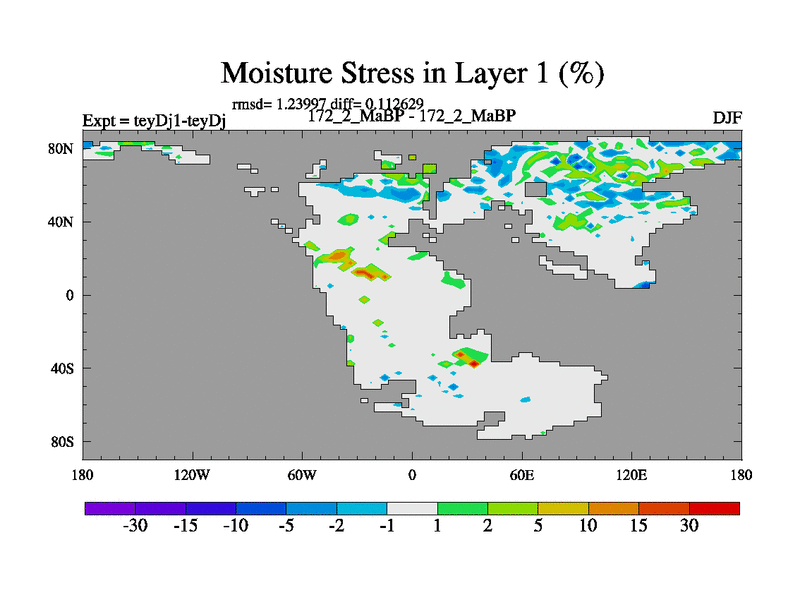 Moisture Stress in Layer 1 (%)

rmsd= 1.23997 diff= 0.112629

Expt = teyDj1-teyDj

172_2_MaBP - 172_2_MaBP

DJF

80N
40N
0
40S
80S

180 120W 60W 0 60E 120E 180

-30 -15 -10 -5 -2 -1 1 2 5 10 15 30